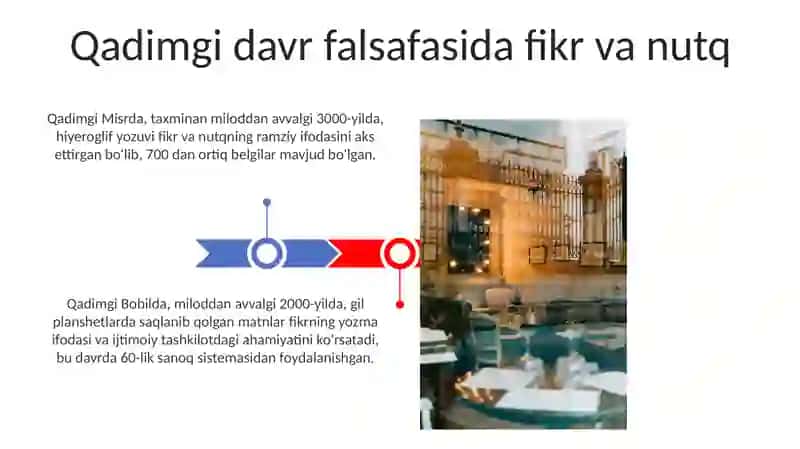 Qadimgi davr falsafasida fikr va nutq

Qadimgi Misrda, taxminan miloddan avvalgi 3000-yilda, hiyeroglif yozuvi fikr va nutqning ramziy ifodasini aks ettirgan bo'lib, 700 dan ortiq belgilar mavjud bo'lgan.

Qadimgi Bobilda, miloddan avvalgi 2000-yilda, gil planshetlarda saqlanib qolgan matnlar fikrning yozma ifodasi va ijtimoiy tashkilotdagi ahamiyatini ko'rsatadi, bu davrda 60-lik sanoq sistemasidan foydalanishgan.